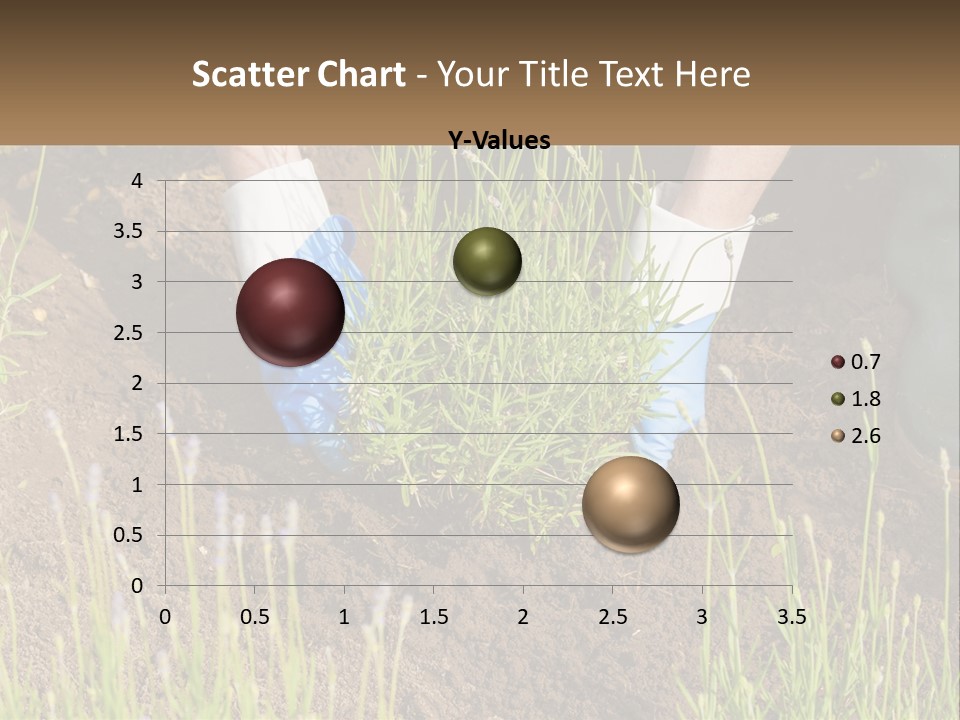 Scatter Chart - Your Title Text Here

Y-Values

4
3.5
3
2.5
2
1.5
1
0.5
0

0 0.5 1 1.5 2 2.5 3 3.5

0.7
1.8
2.6